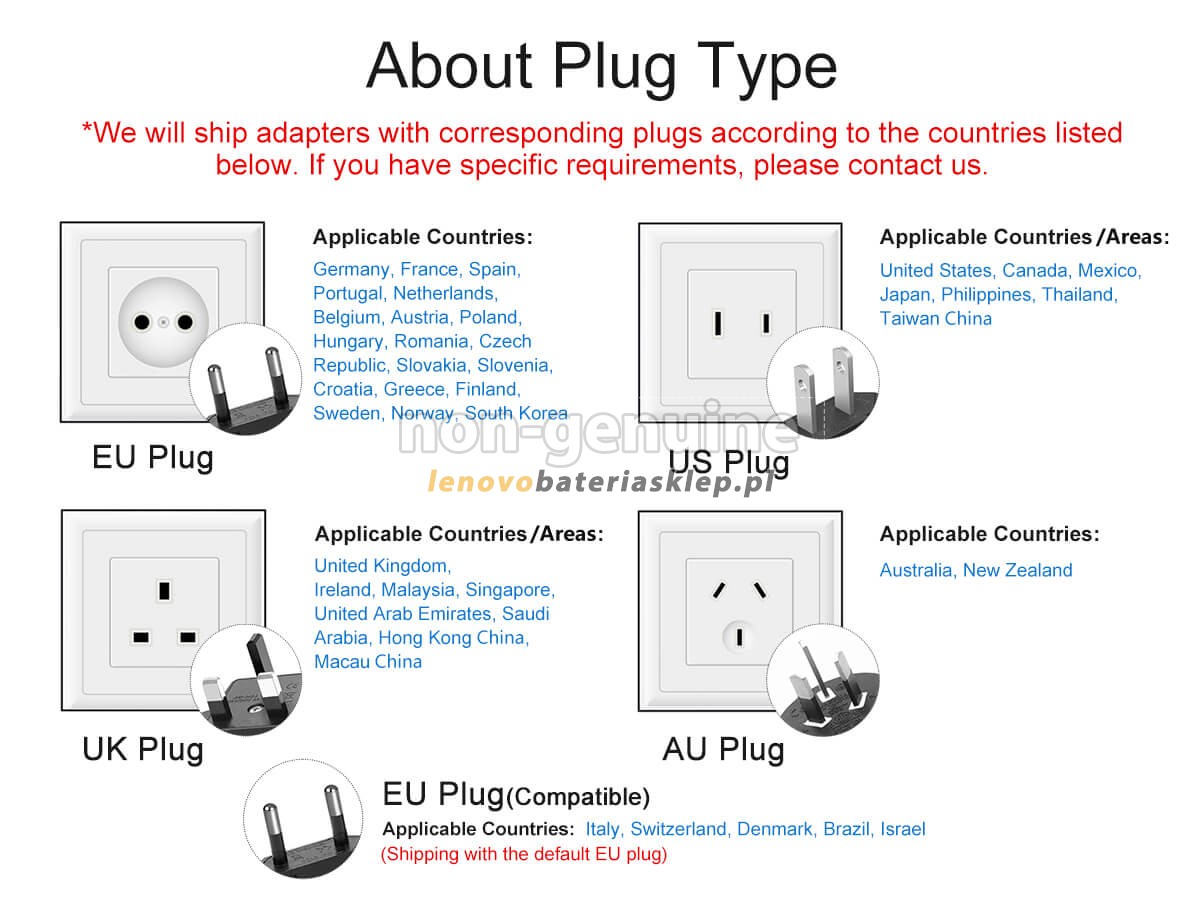 About Plug Type

*We will ship adapters with corresponding plugs according to the countries listed below. If you have specific requirements, please contact us.

Applicable Countries:
Germany, France, Spain, Portugal, Netherlands, Belgium, Austria, Poland, Hungary, Romania, Czech Republic, Slovakia, Slovenia, Croatia, Greece, Finland, Sweden, Norway, South Korea

EU Plug

Applicable Countries/Areas:
United States, Canada, Mexico, Japan, Philippines, Thailand, Taiwan China

US Plug

non-genuine
lenovobateriasklep.pl

Applicable Countries/Areas:
United Kingdom, Ireland, Malaysia, Singapore, United Arab Emirates, Saudi Arabia, Hong Kong China, Macau China

UK Plug

Applicable Countries:
Australia, New Zealand

AU Plug

EU Plug(Compatible)
Applicable Countries: Italy, Switzerland, Denmark, Brazil, Israel
(Shipping with the default EU plug)